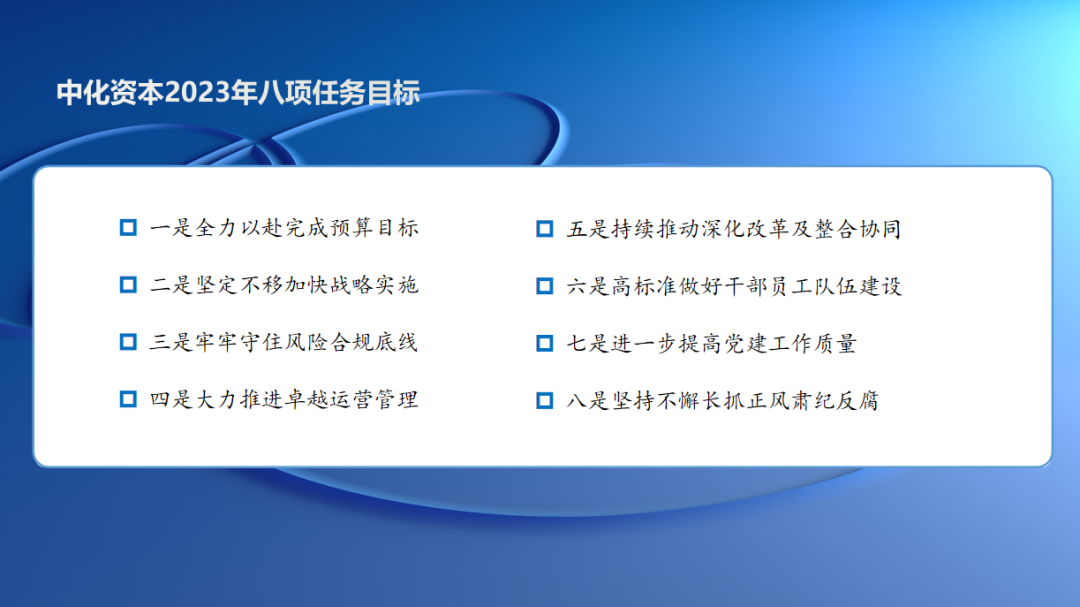 中化资本2023年八项任务目标

一是全力以赴完成预算目标

二是坚定不移加快战略实施

三是牢牢守住风险合规底线

四是大力推进卓越运营管理

五是持续推动深化改革及整合协同

六是高标准做好干部员工队伍建设

七是进一步提高党建工作质量

八是坚持不懈长抓正风肃纪反腐